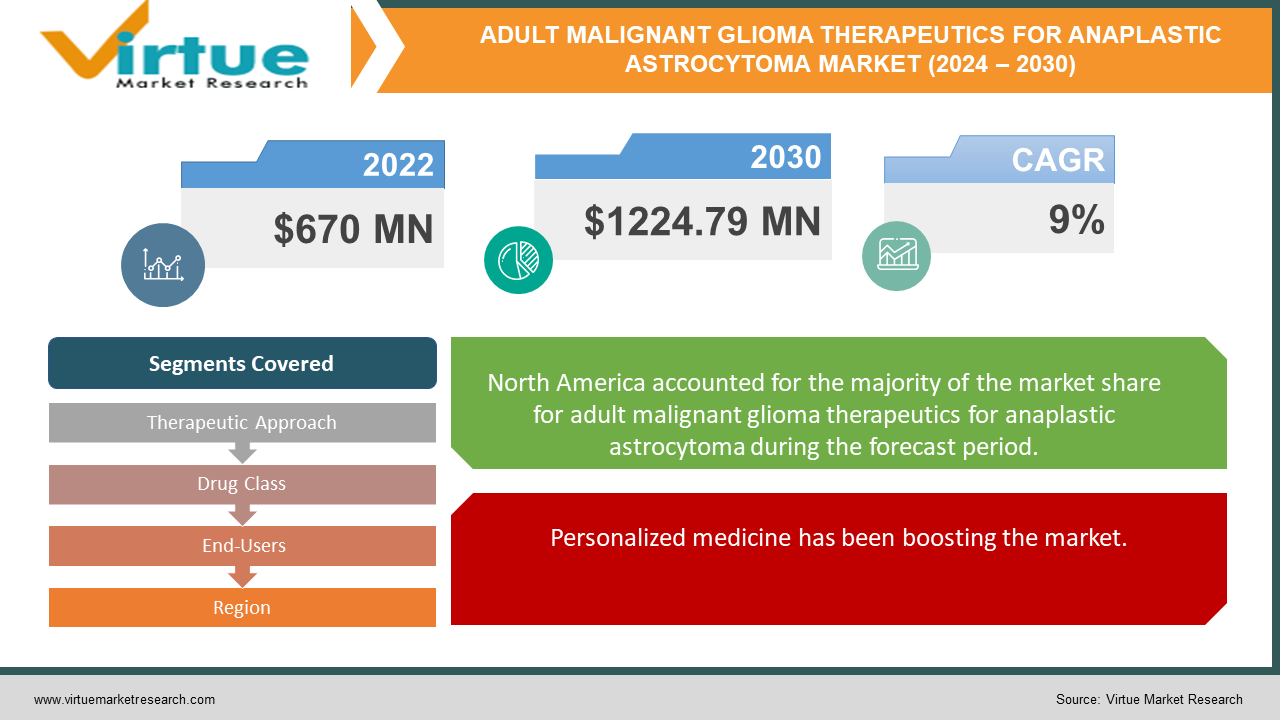 Virtue
Market Research

ADULT MALIGNANT GLIOMA THERAPEUTICS FOR ANAPLASTIC ASTROCYTOMA MARKET (2024 – 2030)

2022
$670 MN

2030
$1224.79 MN

CAGR
9%

Segments Covered

Therapeutic Approach

Drug Class

End-Users

Region

North America accounted for the majority of the market share for adult malignant glioma therapeutics for anaplastic astrocytoma during the forecast period.

Personalized medicine has been boosting the market.

www.virtuemarketresearch.com

Source: Virtue Market Research